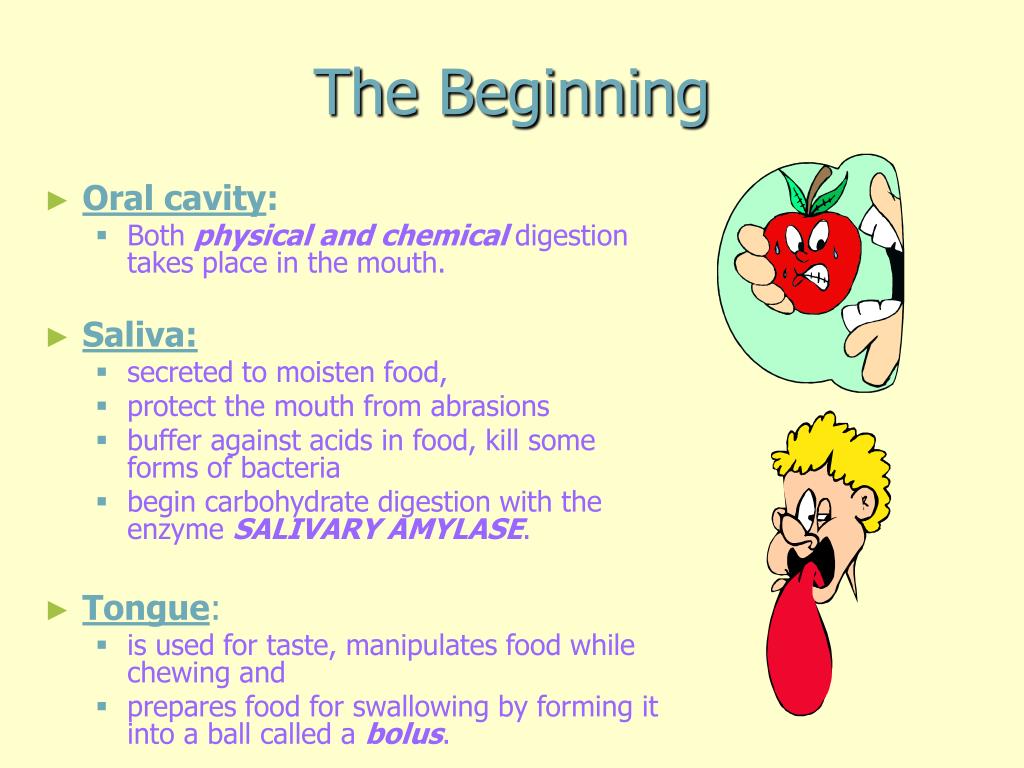 The Beginning

► Oral cavity:
▪ Both physical and chemical digestion takes place in the mouth.

► Saliva:
▪ secreted to moisten food,
▪ protect the mouth from abrasions
▪ buffer against acids in food, kill some forms of bacteria
▪ begin carbohydrate digestion with the enzyme SALIVARY AMYLASE.

► Tongue:
▪ is used for taste, manipulates food while chewing and
▪ prepares food for swallowing by forming it into a ball called a bolus.